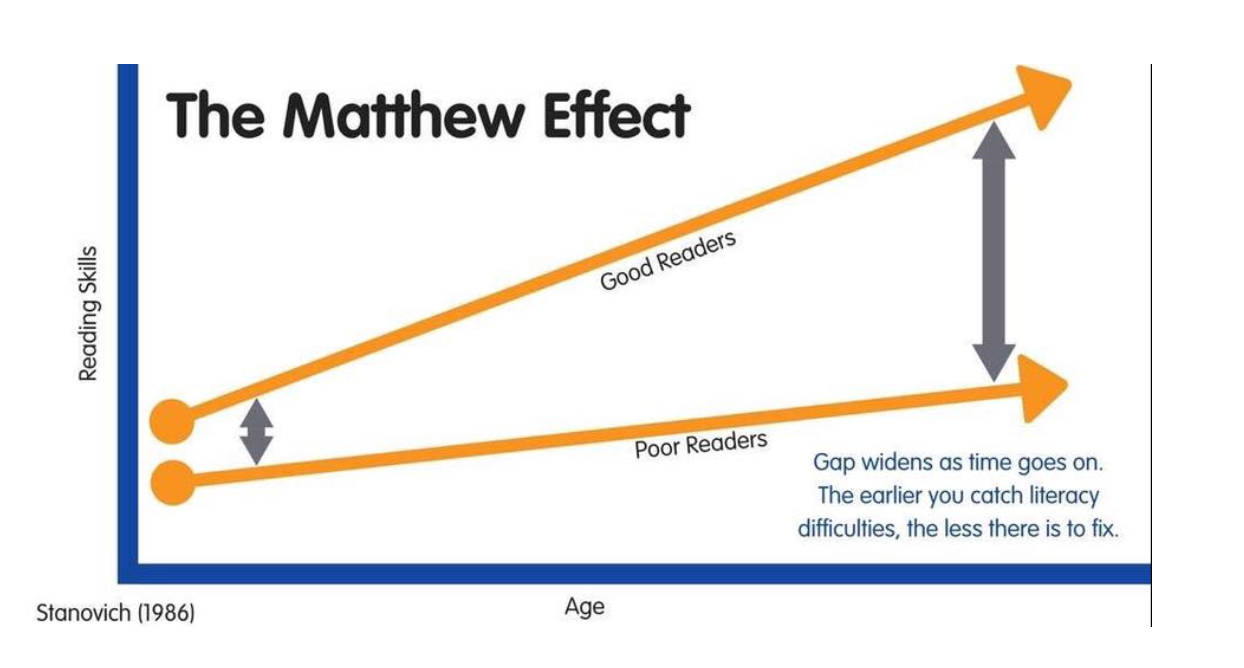 The Matthew Effect

Reading Skills

Good Readers

Poor Readers

Gap widens as time goes on. The earlier you catch literacy difficulties, the less there is to fix.

Stanovich (1986)

Age